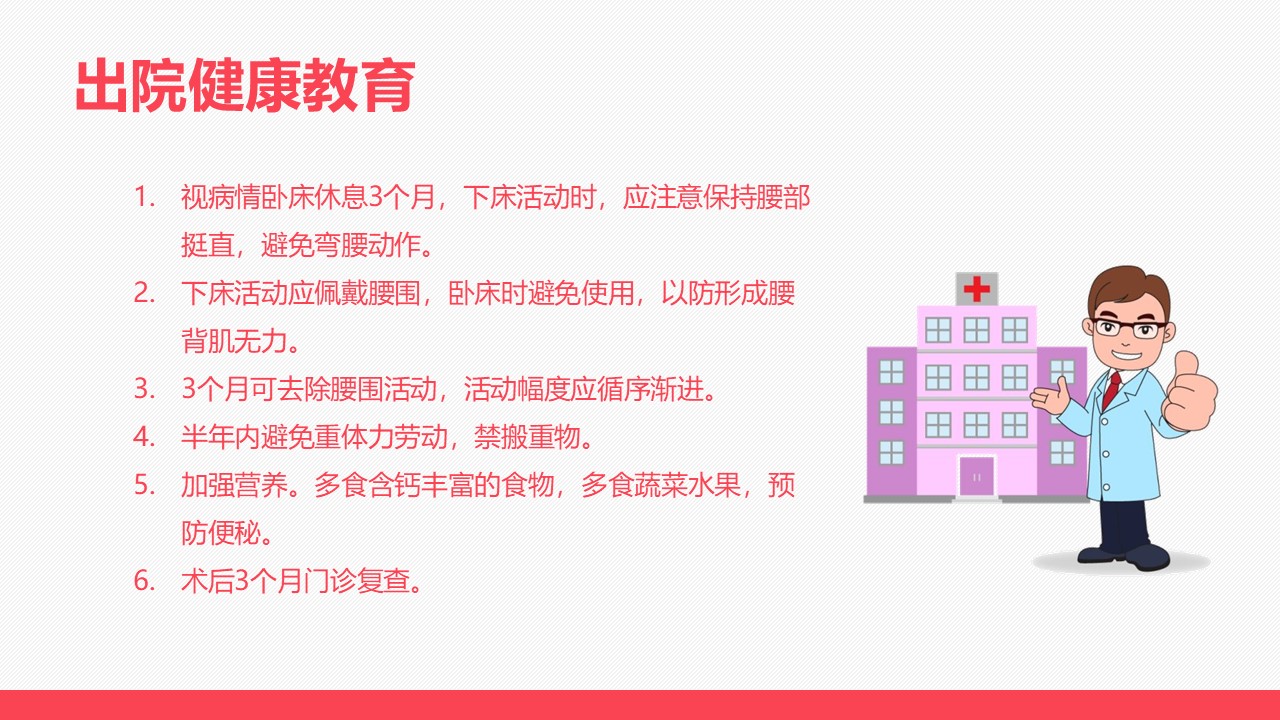 出院健康教育

1. 视病情卧床休息3个月，下床活动时，应注意保持腰部挺直，避免弯腰动作。
2. 下床活动应佩戴腰围，卧床时避免使用，以防形成腰背肌无力。
3. 3个月可去除腰围活动，活动幅度应循序渐进。
4. 半年内避免重体力劳动，禁搬重物。
5. 加强营养。多食含钙丰富的食物，多食蔬菜水果，预防便秘。
6. 术后3个月门诊复查。